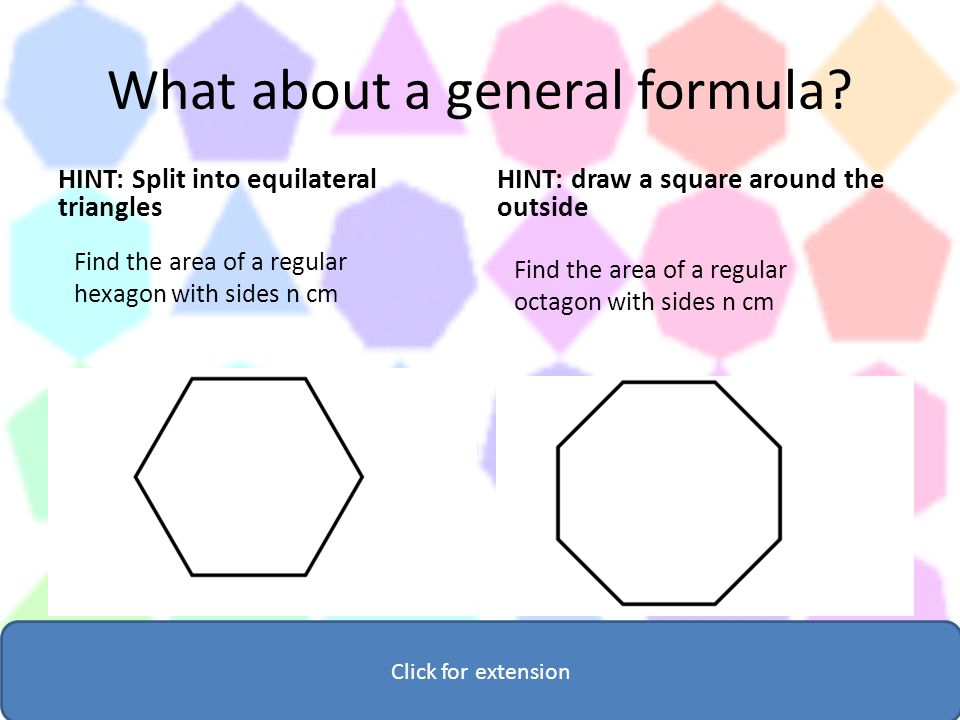 What about a general formula?

HINT: Split into equilateral triangles

Find the area of a regular hexagon with sides n cm

HINT: draw a square around the outside

Find the area of a regular octagon with sides n cm

Click for extension